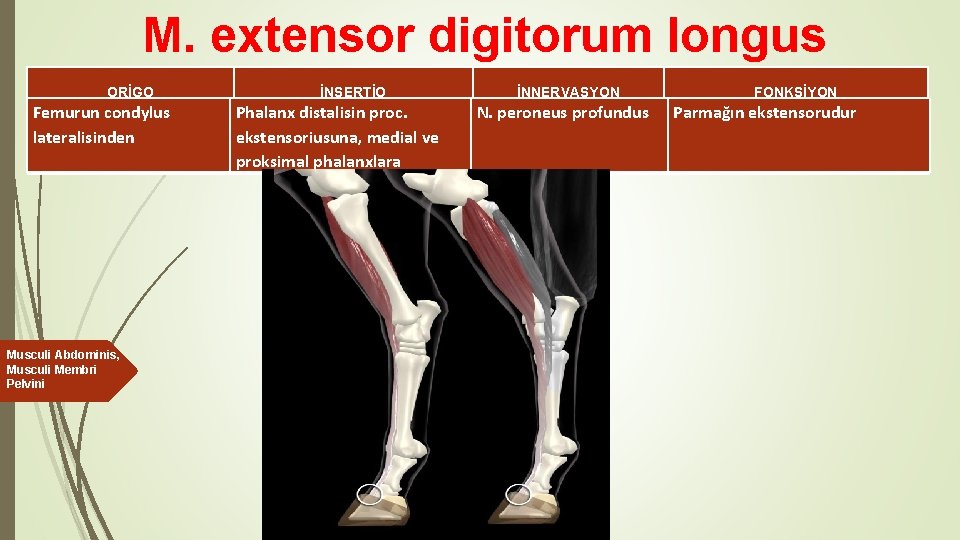 M. extensor digitorum longus

| ORİGO | İNSERTİO | İNNERVASYON | FONKSİYON |
|---|---|---|---|
| Femurun condylus lateralisinden | Phalanx distalisin proc. ekstensoriusuna, medial ve proksimal phalanxlara | N. peroneus profundus | Parmağın ekstensorudur |

Musculi Abdominis, Musculi Membri Pelvini